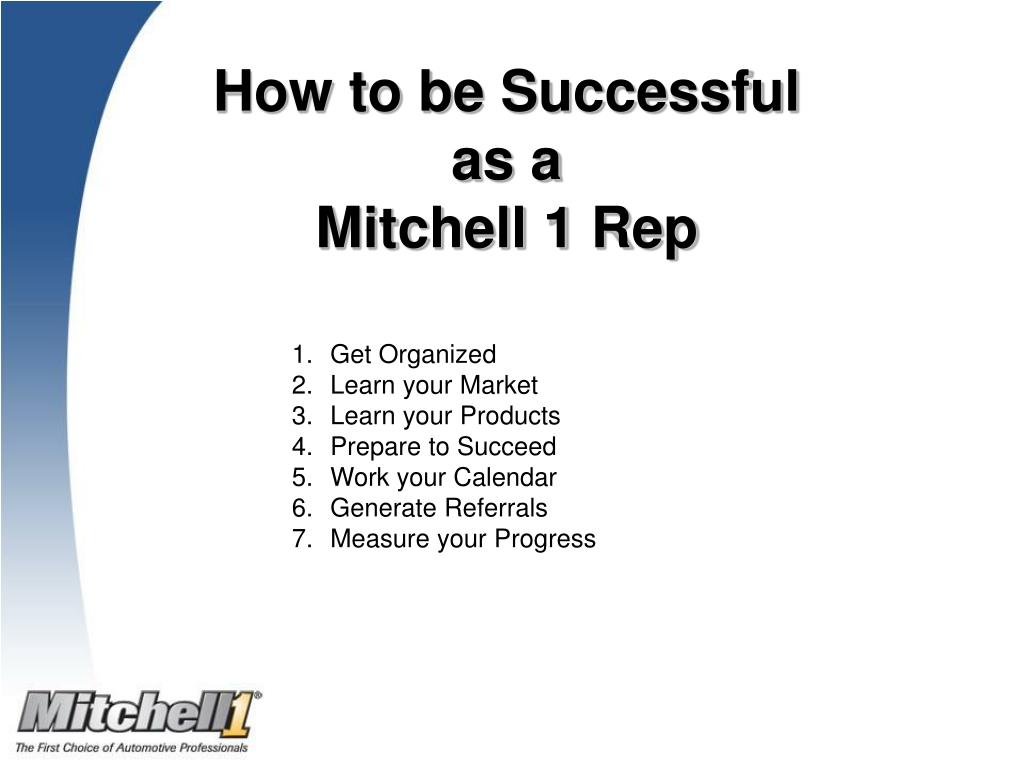 How to be Successful as a Mitchell 1 Rep

1. Get Organized
2. Learn your Market
3. Learn your Products
4. Prepare to Succeed
5. Work your Calendar
6. Generate Referrals
7. Measure your Progress

Mitchell1®
The First Choice of Automotive Professionals